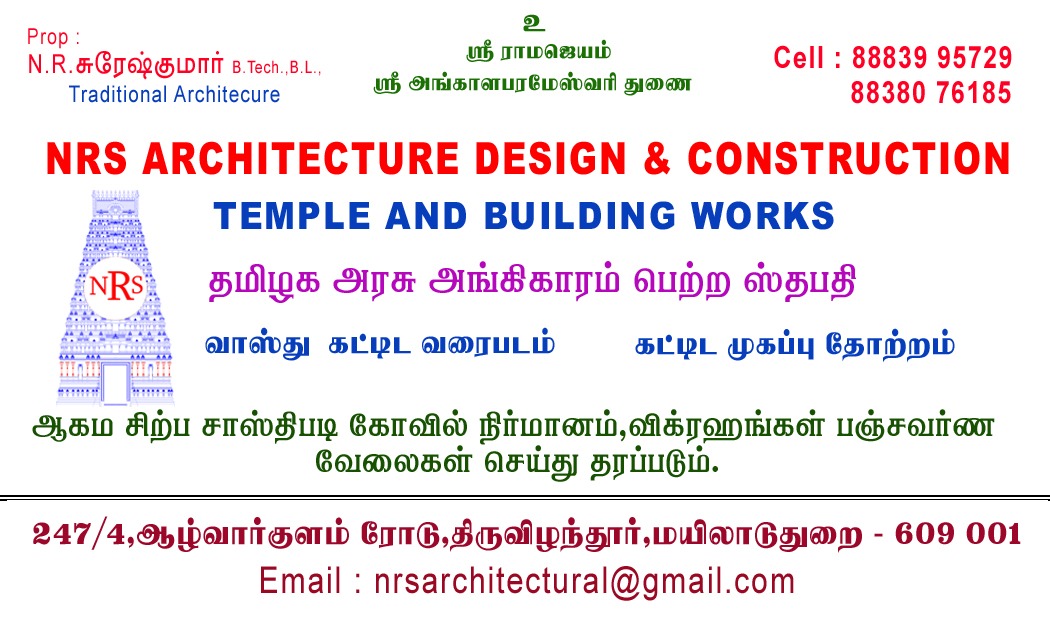 Prop :
N.R.சுரேஷ்குமார் B.Tech.,B.L.,
Traditional Architecure

உ
ஸ்ரீ ராமஜெயம்
ஸ்ரீ அங்காளபரமேஸ்வரி துணை

Cell : 88839 95729
88380 76185

NRS ARCHITECTURE DESIGN & CONSTRUCTION

TEMPLE AND BUILDING WORKS

NRS

தமிழக அரசு அங்கிகாரம் பெற்ற ஸ்தபதி

வாஸ்து கட்டிட வரைபடம்

கட்டிட முகப்பு தோற்றம்

ஆகம சிற்ப சாஸ்திபடி கோவில் நிர்மானம்,விக்ரஹங்கள் பஞ்சவர்ண வேலைகள் செய்து தரப்படும்.

247/4,ஆழ்வார்குளம் ரோடு,திருவிழந்தூர்,மயிலாடுதுறை - 609 001
Email : nrsarchitectural@gmail.com